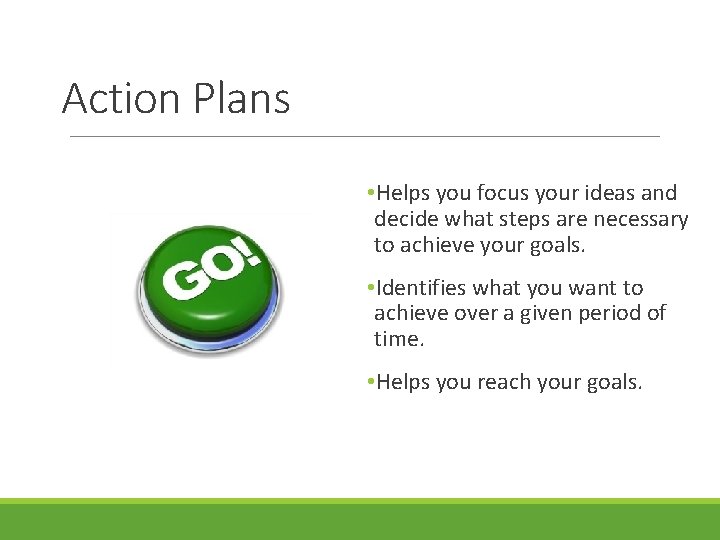 Action Plans

GO!

•Helps you focus your ideas and decide what steps are necessary to achieve your goals.

•Identifies what you want to achieve over a given period of time.

•Helps you reach your goals.